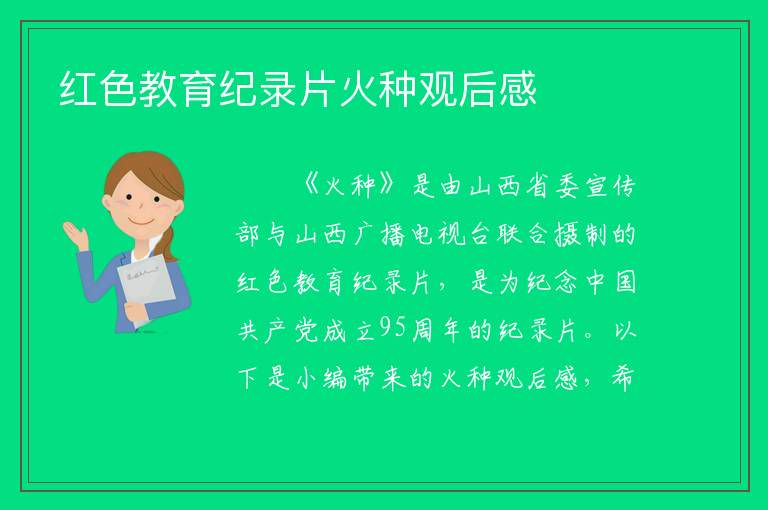 红色教育纪录片火种观后感

《火种》是由山西省委宣传部与山西广播电视台联合摄制的红色教育纪录片，是为纪念中国共产党成立95周年的纪录片。以下是小编带来的火种观后感，希